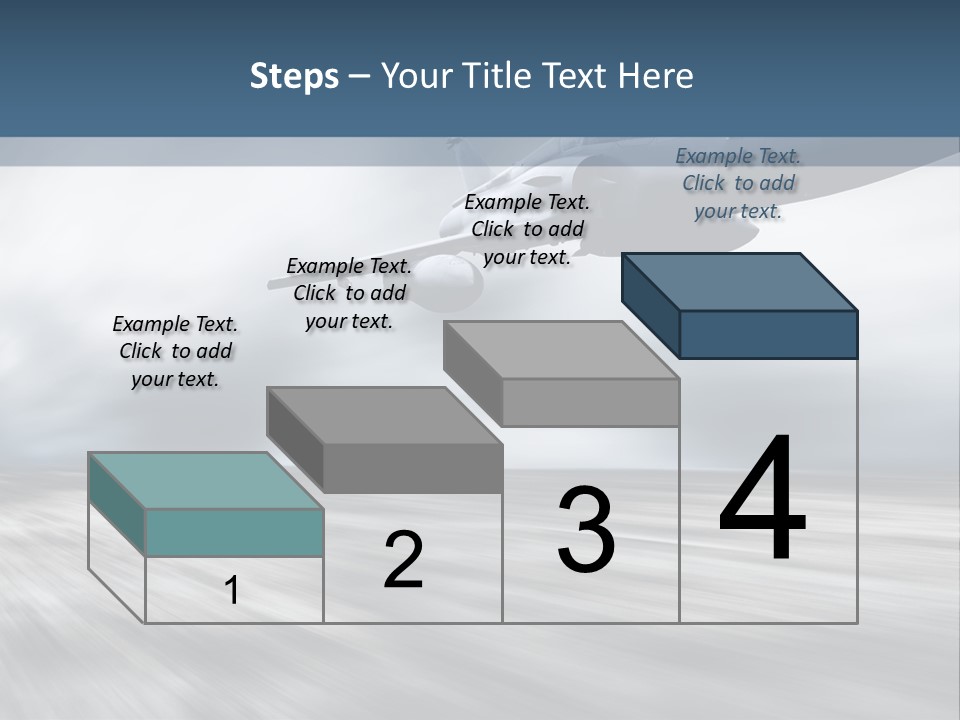 Steps – Your Title Text Here

Example Text. Click to add your text.

Example Text. Click to add your text.

Example Text. Click to add your text.

Example Text. Click to add your text.

1

2

3

4